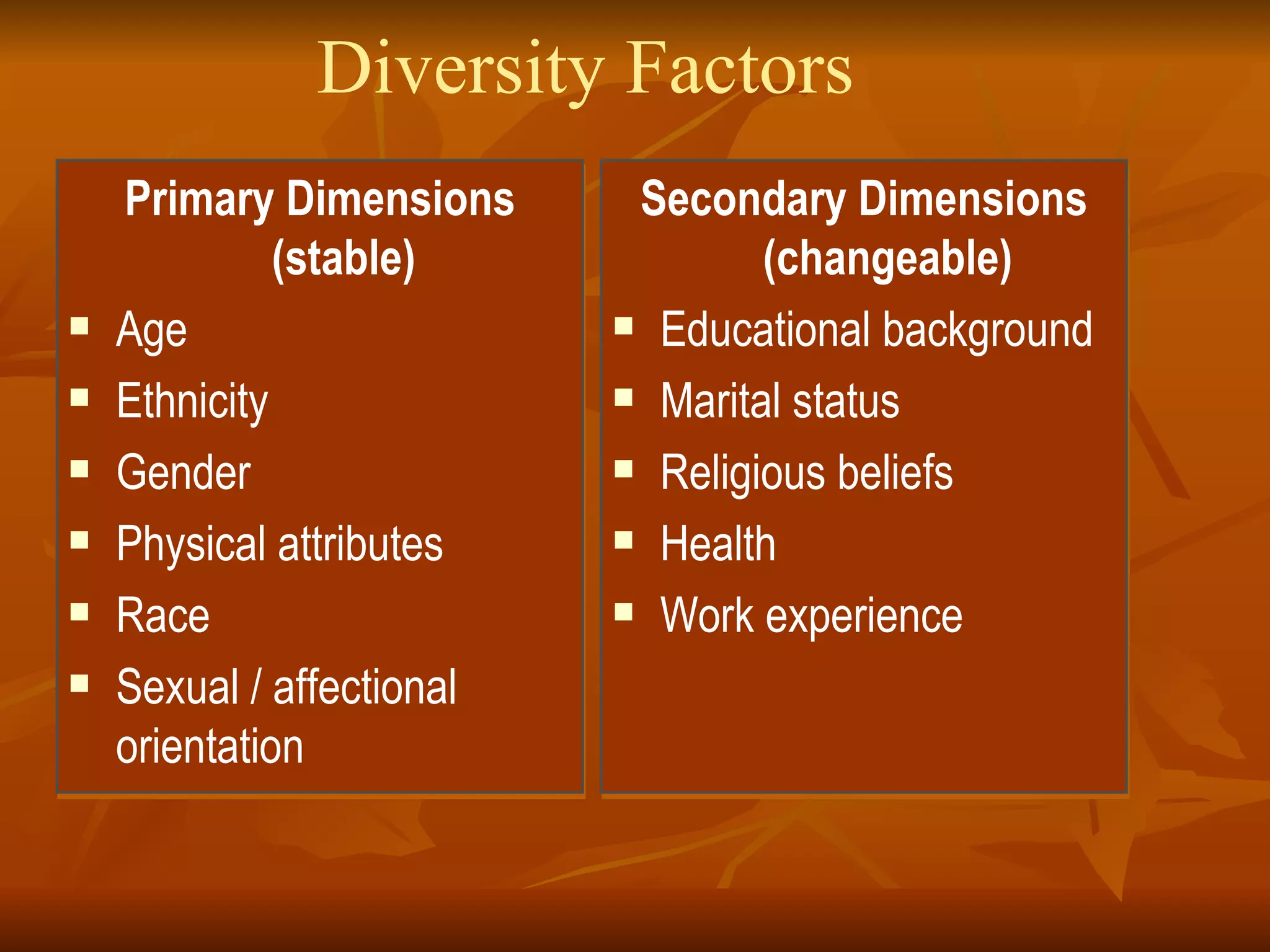 Diversity Factors

Primary Dimensions (stable)

- Age
- Ethnicity
- Gender
- Physical attributes
- Race
- Sexual / affectional orientation

Secondary Dimensions (changeable)

- Educational background
- Marital status
- Religious beliefs
- Health
- Work experience